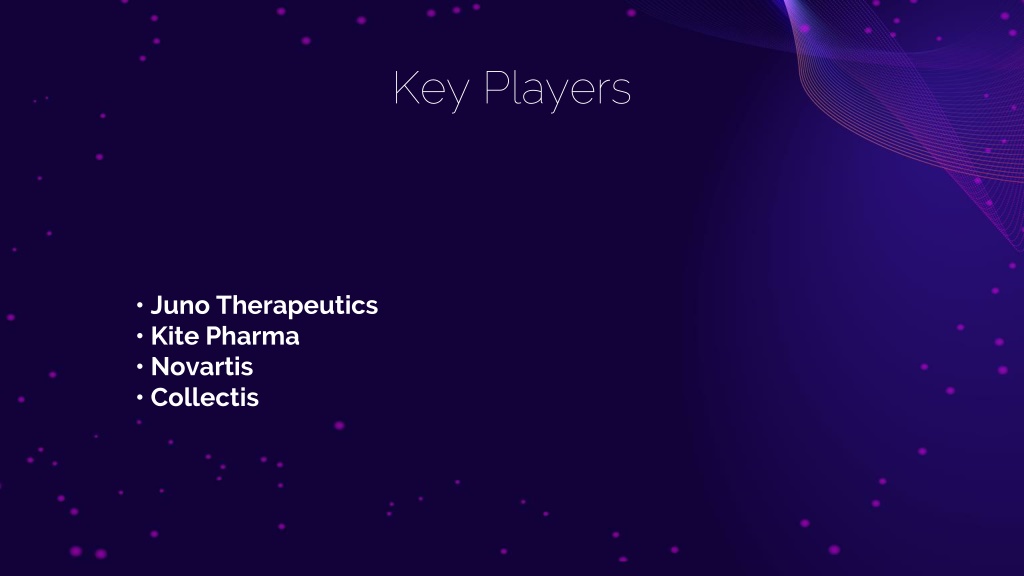 Key Players

• Juno Therapeutics
• Kite Pharma
• Novartis
• Collectis